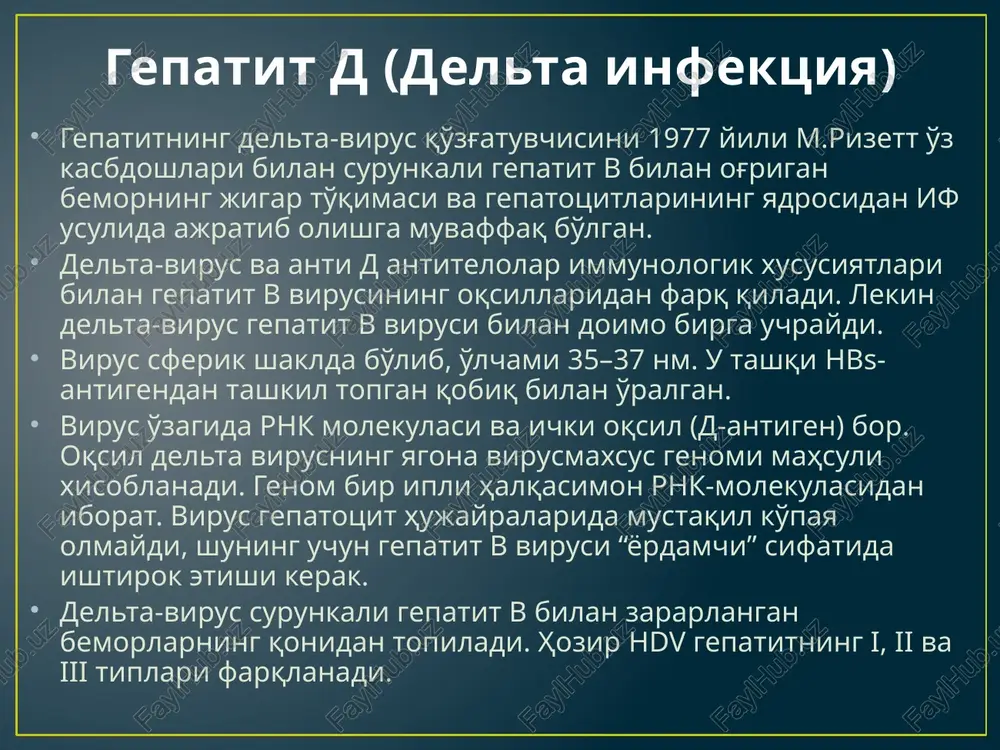 Гепатит Д (Дельта инфекция)

• Гепатитнинг дельта-вирус қўзғатувчисини 1977 йили М.Ризетт ўз касбдошлари билан сурункали гепатит В билан оғриган беморнинг жигар тўқимаси ва гепатоцитларининг ядросидан ИФ усулида ажратиб олишга муваффақ бўлган.
• Дельта-вирус ва анти Д антителолар иммунологик хусусиятлари билан гепатит В вирусининг оқсилларидан фарқ қилади. Лекин дельта-вирус гепатит В вируси билан доимо бирга учрайди.
• Вирус сферик шаклда бўлиб, ўлчами 35–37 нм. У ташқи HBs-антигендан ташкил топган қобиқ билан ўралган.
• Вирус ўзагида РНК молекуласи ва ички оқсил (Д-антиген) бор. Оқсил дельта вируснинг ягона вирусмахсус геноми маҳсули хисобланади. Геном бир ипли ҳалқасимон РНК-молекуласидан иборат. Вирус гепатоцит ҳужайраларида мустақил кўпая олмайди, шунинг учун гепатит В вируси “ёрдамчи” сифатида иштирок этиши керак.
• Дельта-вирус сурункали гепатит В билан зарарланган беморларнинг қонидан топилади. Ҳозир HDV гепатитнинг I, II ва III типлари фарқланади.

FaylHub.uz